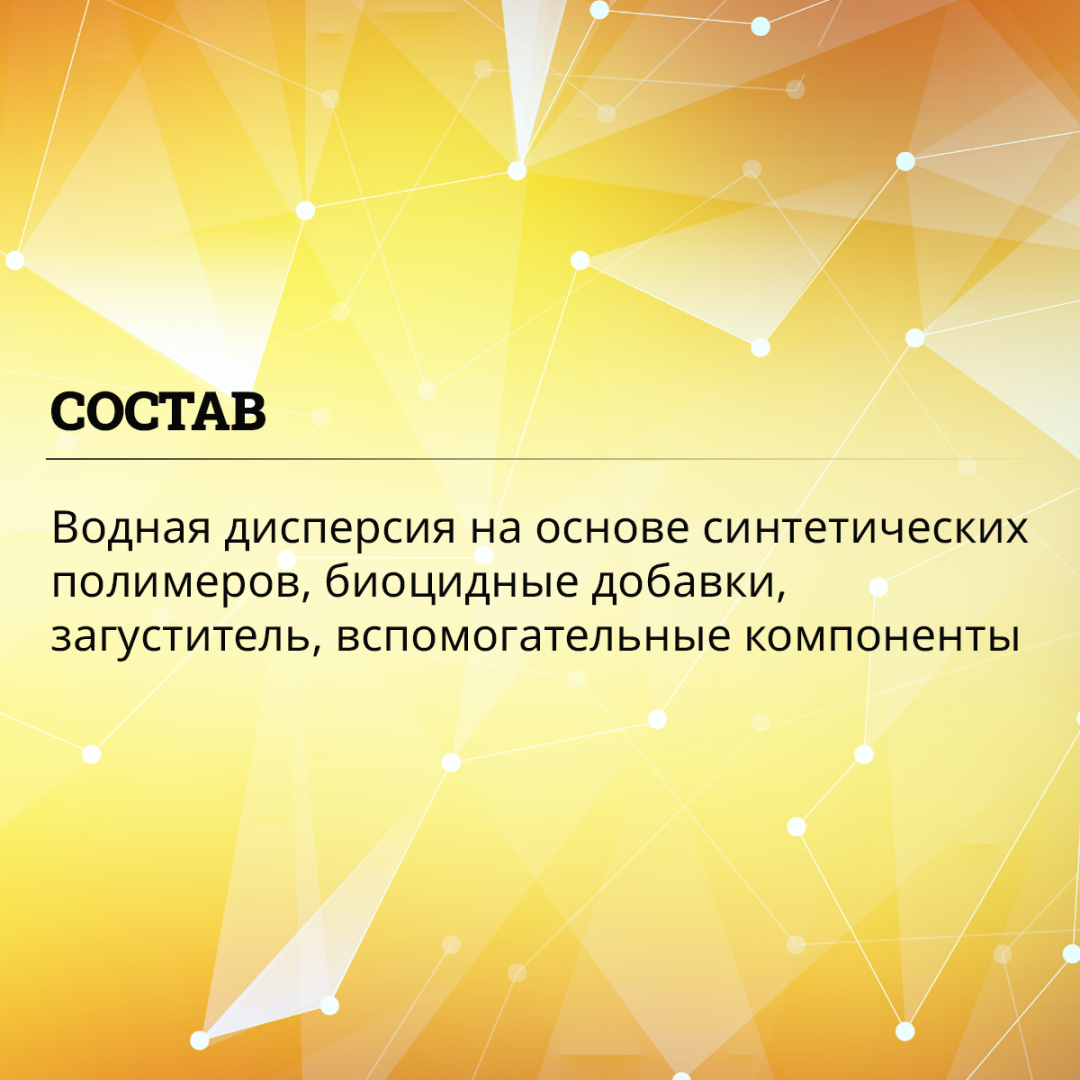 СОСТАВ

Водная дисперсия на основе синтетических полимеров, биоцидные добавки, загуститель, вспомогательные компоненты